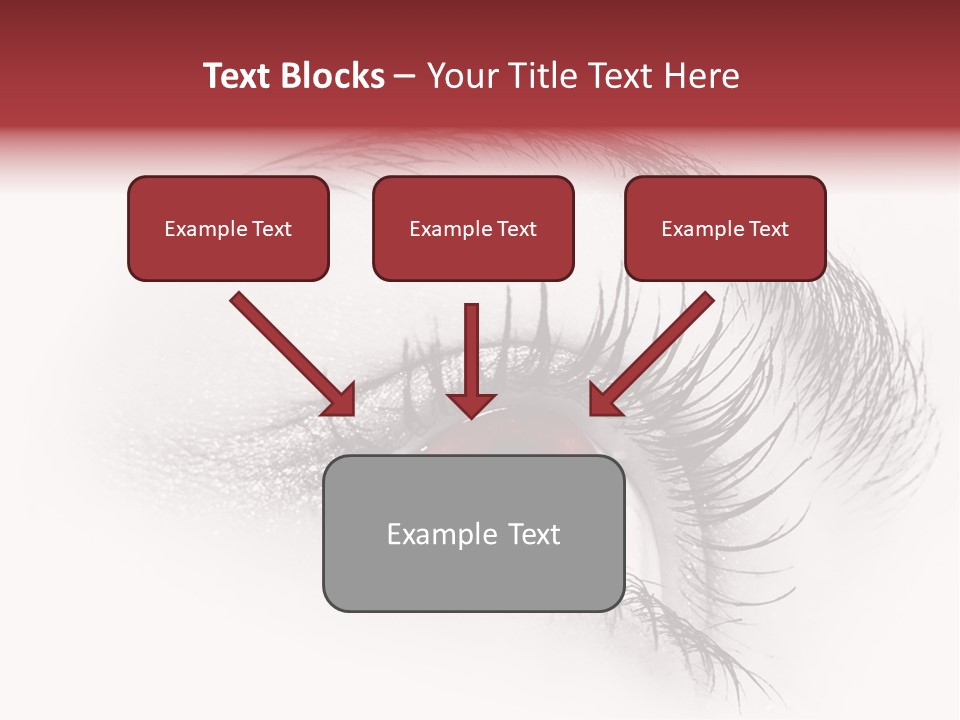 Text Blocks – Your Title Text Here

Example Text

Example Text

Example Text

Example Text